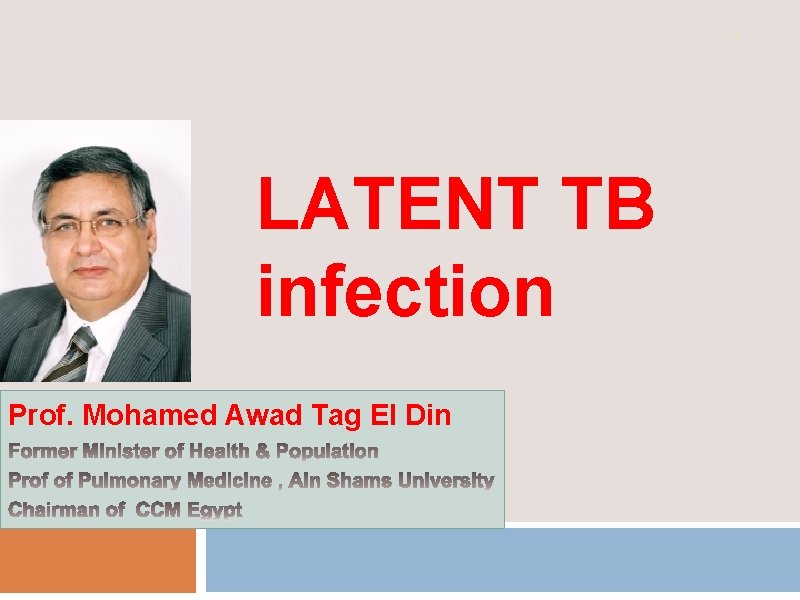 LATENT TB infection

Prof. Mohamed Awad Tag El Din
Former Minister of Health & Population
Prof of Pulmonary Medicine , Ain Shams University
Chairman of CCM Egypt